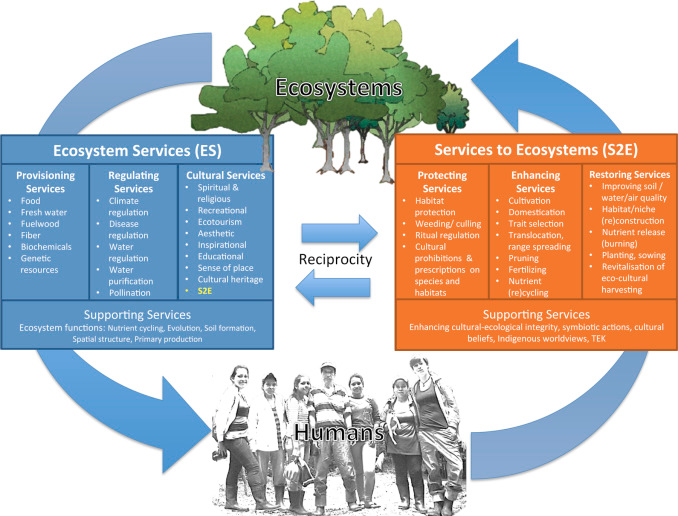 Ecosystems

Ecosystem Services (ES)

Provisioning Services
• Food
• Fresh water
• Fuelwood
• Fiber
• Biochemicals
• Genetic resources

Regulating Services
• Climate regulation
• Disease regulation
• Water regulation
• Water purification
• Pollination

Cultural Services
• Spiritual & religious
• Recreational
• Ecotourism
• Aesthetic
• Inspirational
• Educational
• Sense of place
• Cultural heritage
• S2E

Supporting Services
Ecosystem functions: Nutrient cycling, Evolution, Soil formation, Spatial structure, Primary production

Reciprocity

Services to Ecosystems (S2E)

Protecting Services
• Habitat protection
• Weeding/ culling
• Ritual regulation
• Cultural prohibitions & prescriptions on species and habitats

Enhancing Services
• Cultivation
• Domestication
• Trait selection
• Translocation, range spreading
• Pruning
• Fertilizing
• Nutrient (re)cycling

Restoring Services
• Improving soil / water/air quality
• Habitat/niche (re)construction
• Nutrient release (burning)
• Planting, sowing
• Revitalisation of eco-cultural harvesting

Supporting Services
Enhancing cultural-ecological integrity, symbiotic actions, cultural beliefs, Indigenous worldviews, TEK

Humans